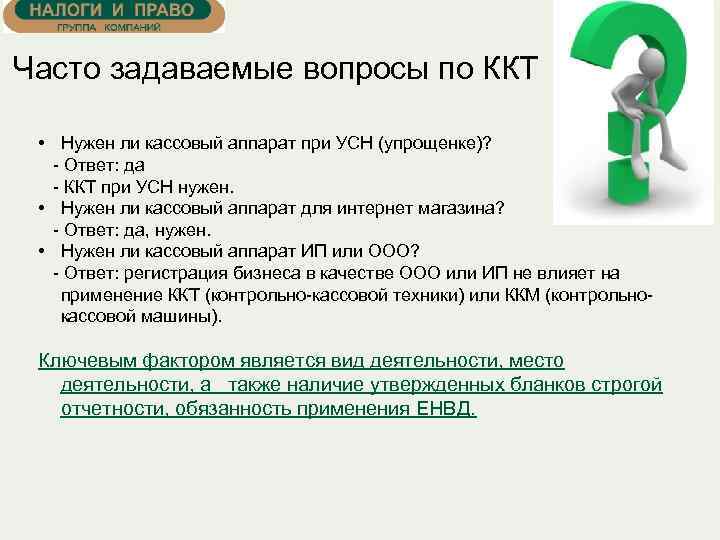 НАЛОГИ И ПРАВО
ГРУППА КОМПАНИЙ

Часто задаваемые вопросы по ККТ

• Нужен ли кассовый аппарат при УСН (упрощенке)?
- Ответ: да
- ККТ при УСН нужен.
• Нужен ли кассовый аппарат для интернет магазина?
- Ответ: да, нужен.
• Нужен ли кассовый аппарат ИП или ООО?
- Ответ: регистрация бизнеса в качестве ООО или ИП не влияет на применение ККТ (контрольно-кассовой техники) или ККМ (контрольно-кассовой машины).

Ключевым фактором является вид деятельности, место деятельности, а также наличие утвержденных бланков строгой отчетности, обязанность применения ЕНВД.